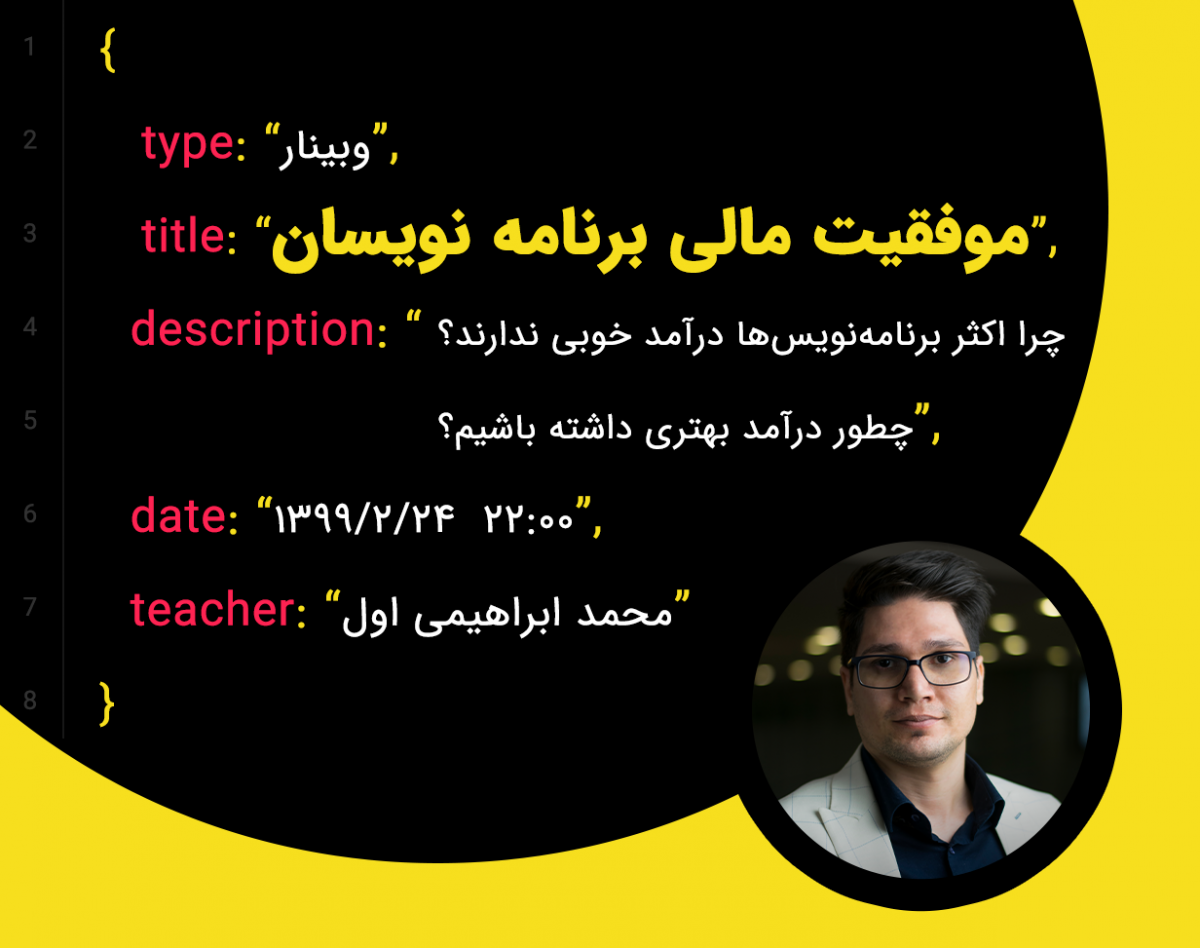 1 {

2 type: "وبینار",

3 title: "موفقیت مالی برنامه نویسان",

4 description: "چرا اکثر برنامه‌نویس‌ها درآمد خوبی ندارند؟

5 چطور درآمد بهتری داشته باشیم؟",

6 date: "۱۳۹۹/۲/۲۴ ۲۲:۰۰",

7 teacher: "محمد ابراهیمی اول"

8 }